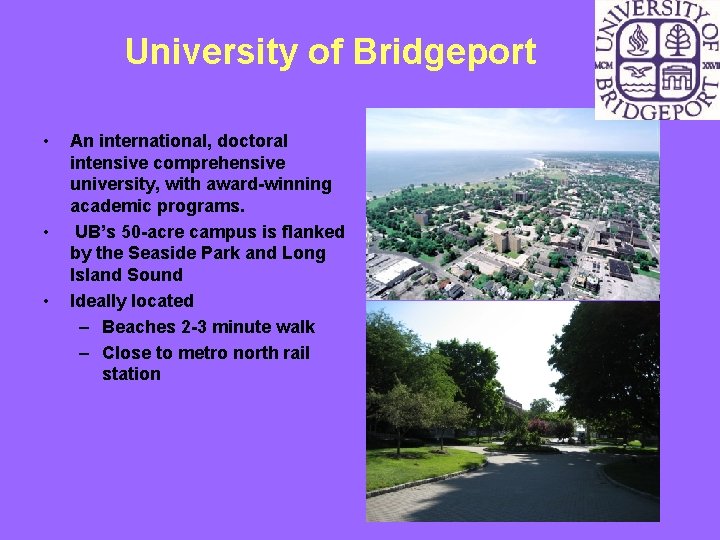 University of Bridgeport

UNIVERSITY OF BRIDGEPORT
MCM XXVII

• An international, doctoral intensive comprehensive university, with award-winning academic programs.
• UB's 50-acre campus is flanked by the Seaside Park and Long Island Sound
• Ideally located
– Beaches 2-3 minute walk
– Close to metro north rail station